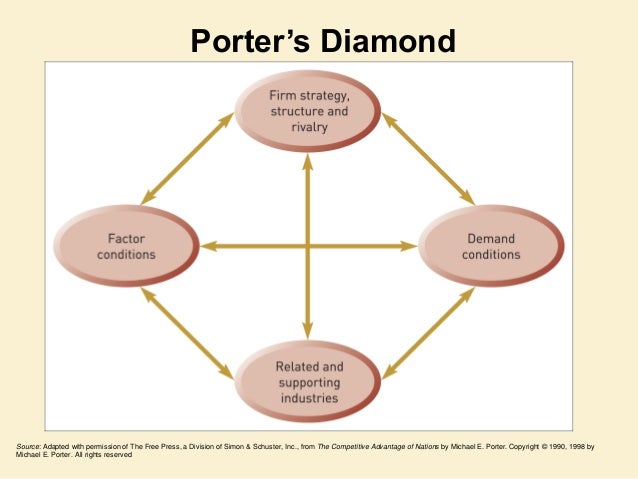 Porter's Diamond

Firm strategy, structure and rivalry

Factor conditions

Demand conditions

Related and supporting industries

Source: Adapted with permission of The Free Press, a Division of Simon & Schuster, Inc., from The Competitive Advantage of Nations by Michael E. Porter. Copyright © 1990, 1998 by Michael E. Porter. All rights reserved